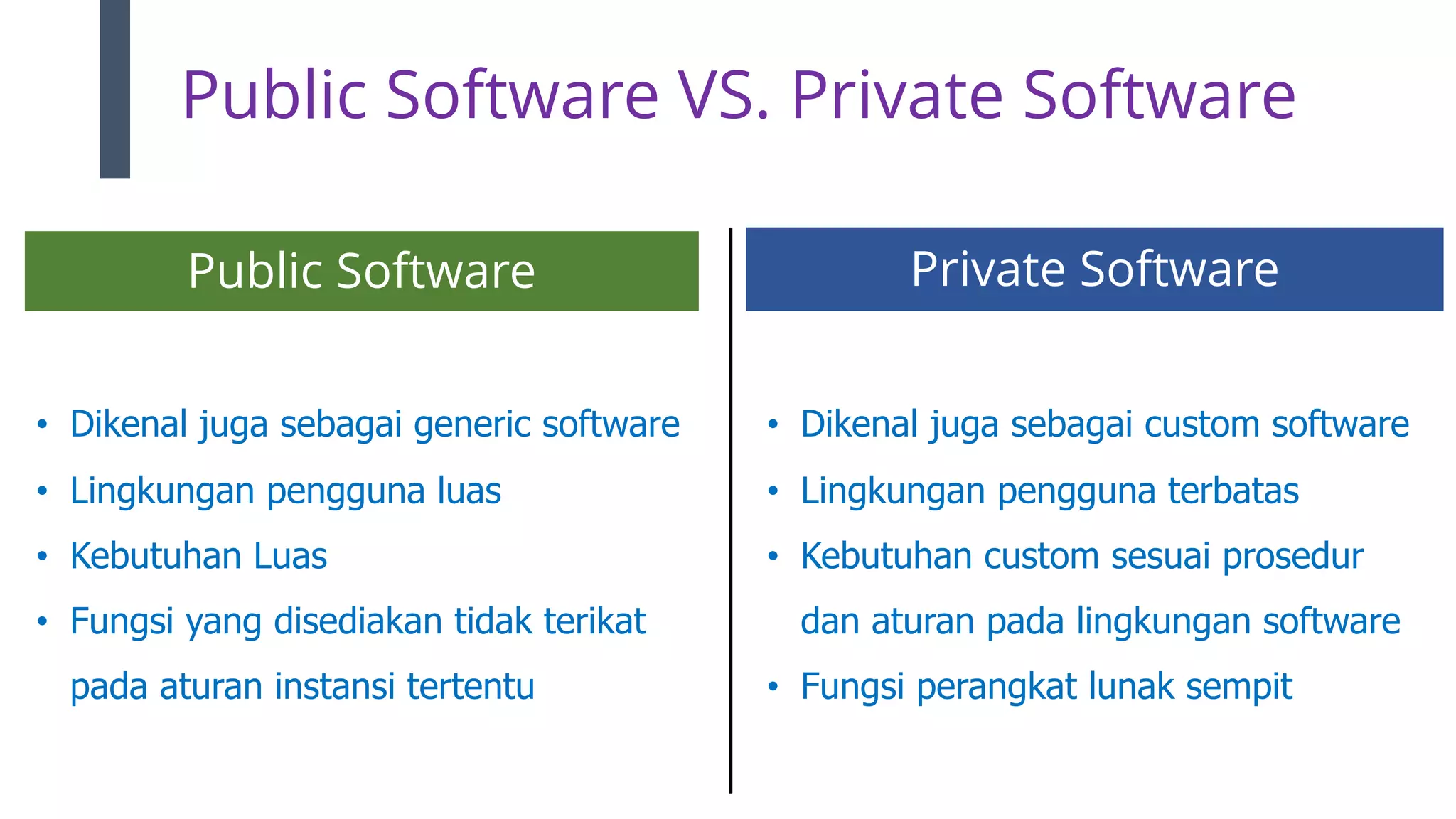 Public Software VS. Private Software

Public Software

• Dikenal juga sebagai generic software
• Lingkungan pengguna luas
• Kebutuhan Luas
• Fungsi yang disediakan tidak terikat pada aturan instansi tertentu

Private Software

• Dikenal juga sebagai custom software
• Lingkungan pengguna terbatas
• Kebutuhan custom sesuai prosedur dan aturan pada lingkungan software
• Fungsi perangkat lunak sempit